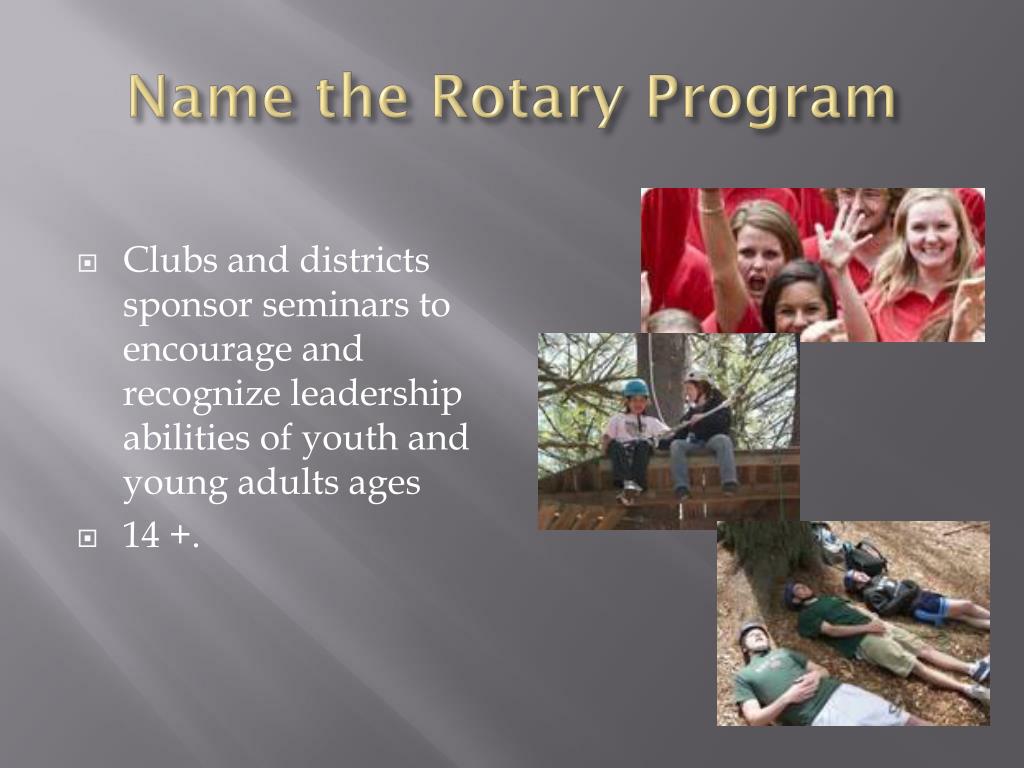 Name the Rotary Program

Clubs and districts sponsor seminars to encourage and recognize leadership abilities of youth and young adults ages

14 +.